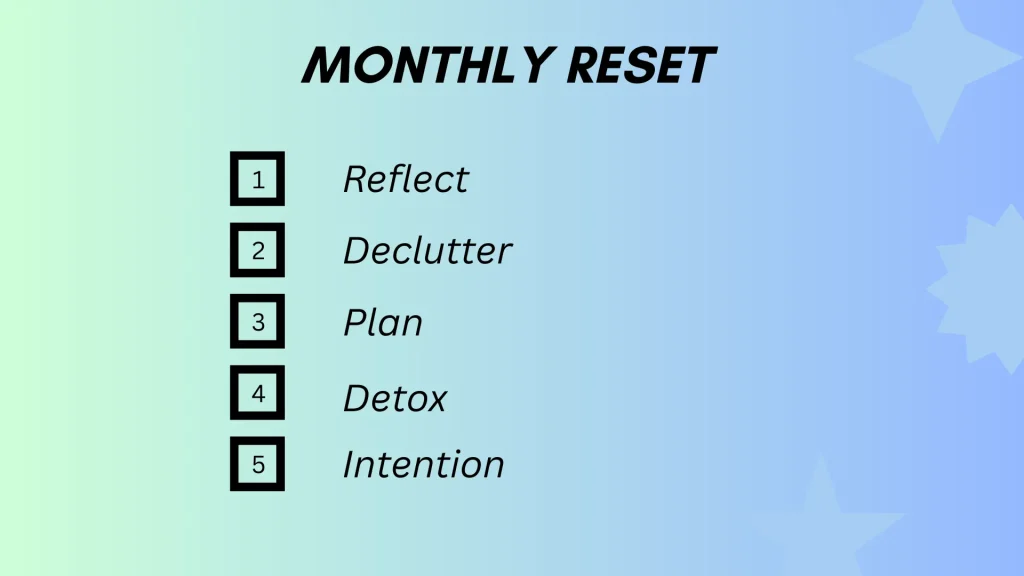 MONTHLY RESET

1 Reflect
2 Declutter
3 Plan
4 Detox
5 Intention